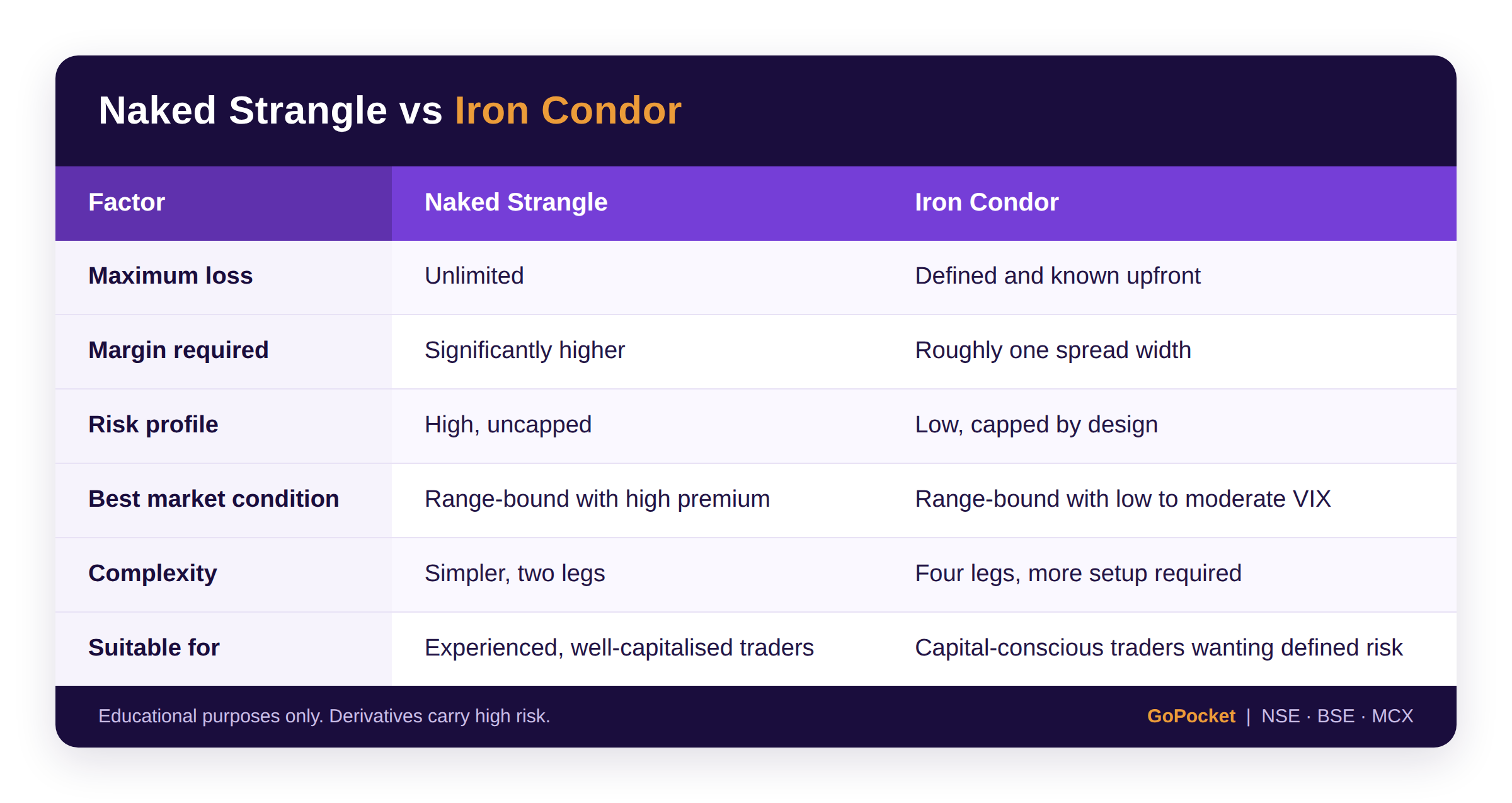 Naked Strangle vs Iron Condor

| Factor | Naked Strangle | Iron Condor |
|---|---|---|
| Maximum loss | Unlimited | Defined and known upfront |
| Margin required | Significantly higher | Roughly one spread width |
| Risk profile | High, uncapped | Low, capped by design |
| Best market condition | Range-bound with high premium | Range-bound with low to moderate VIX |
| Complexity | Simpler, two legs | Four legs, more setup required |
| Suitable for | Experienced, well-capitalised traders | Capital-conscious traders wanting defined risk |

Educational purposes only. Derivatives carry high risk.

GoPocket | NSE · BSE · MCX